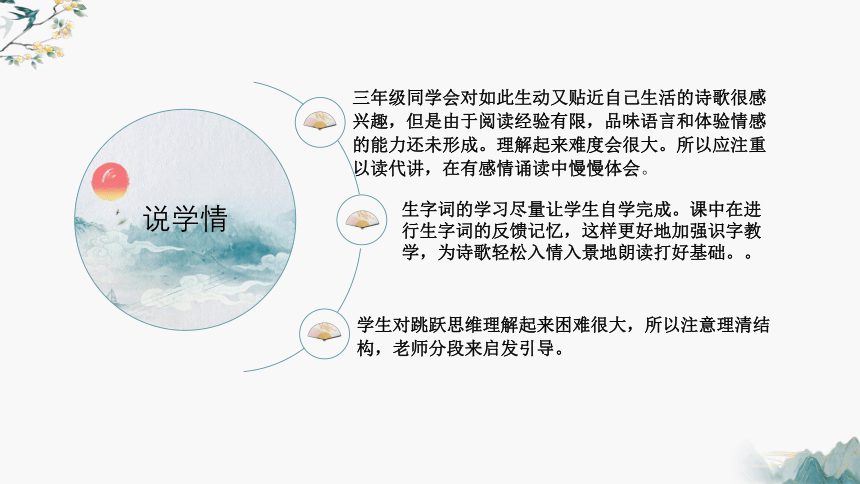 说学情

三年级同学会对如此生动又贴近自己生活的诗歌很感兴趣，但是由于阅读经验有限，品味语言和体验情感的能力还未形成。理解起来难度会很大。所以应注重以读代讲，在有感情诵读中慢慢体会。

生字词的学习尽量让学生自学完成。课中在进行生字词的反馈记忆，这样更好地加强识字教学，为诗歌轻松入情入景地朗读打好基础。。

学生对跳跃思维理解起来困难很大，所以注意理清结构，老师分段来启发引导。